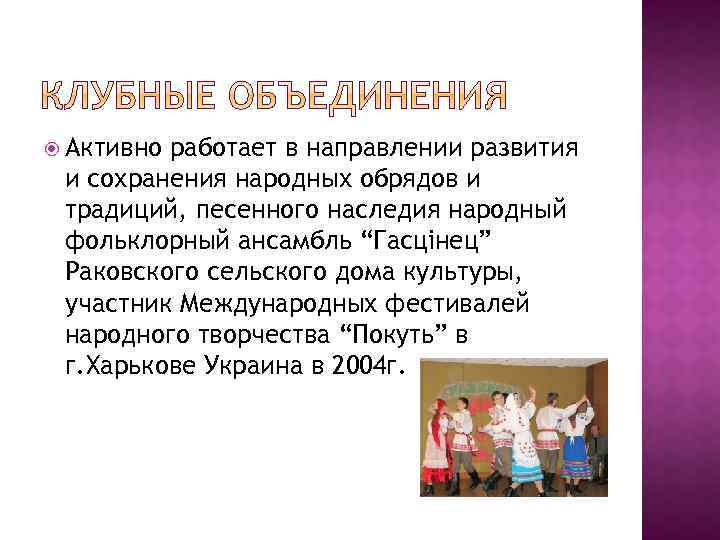 КЛУБНЫЕ ОБЪЕДИНЕНИЯ

Активно работает в направлении развития и сохранения народных обрядов и традиций, песенного наследия народный фольклорный ансамбль “Гасцінец” Раковского сельского дома культуры, участник Международных фестивалей народного творчества “Покуть” в г.Харькове Украина в 2004г.